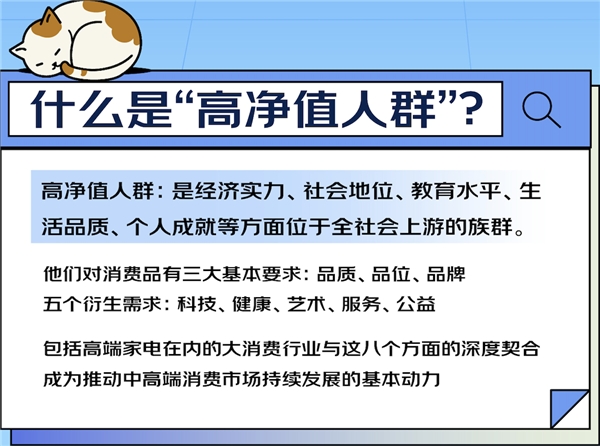 什么是“高净值人群”?

高净值人群：是经济实力、社会地位、教育水平、生活品质、个人成就等方面位于全社会上游的族群。

他们对消费品有三大基本要求：品质、品位、品牌
五个衍生需求：科技、健康、艺术、服务、公益

包括高端家电在内的大消费行业与这八个方面的深度契合
成为推动中高端消费市场持续发展的基本动力